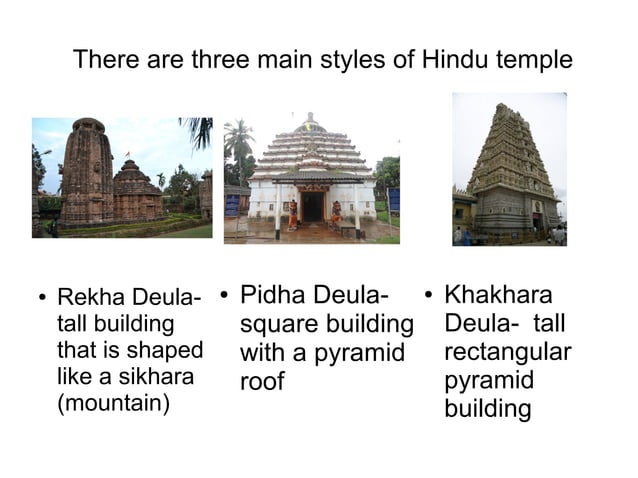 There are three main styles of Hindu temple

• Rekha Deula- tall building that is shaped like a sikhara (mountain)

• Pidha Deula- square building with a pyramid roof

• Khakhara Deula- tall rectangular pyramid building